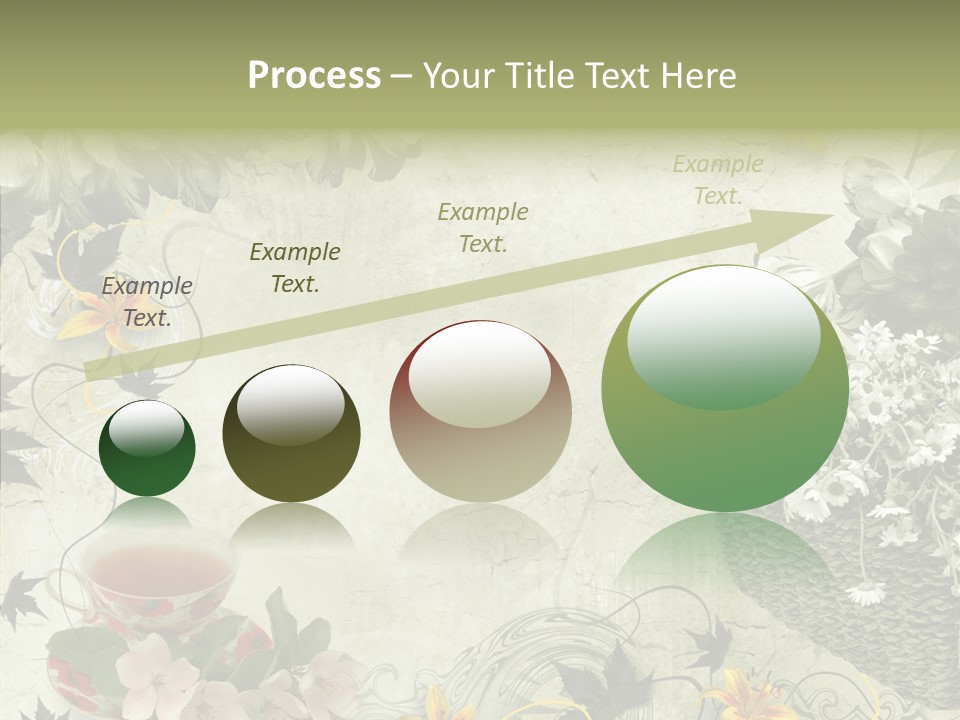 Process – Your Title Text Here

Example Text.

Example Text.

Example Text.

Example Text.